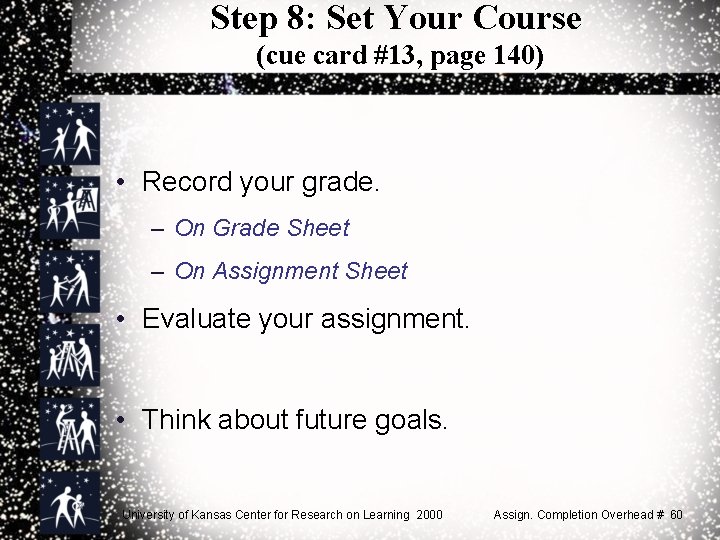 Step 8: Set Your Course
(cue card #13, page 140)

• Record your grade.

– On Grade Sheet

– On Assignment Sheet

• Evaluate your assignment.

• Think about future goals.

University of Kansas Center for Research on Learning 2000

Assign. Completion Overhead # 60